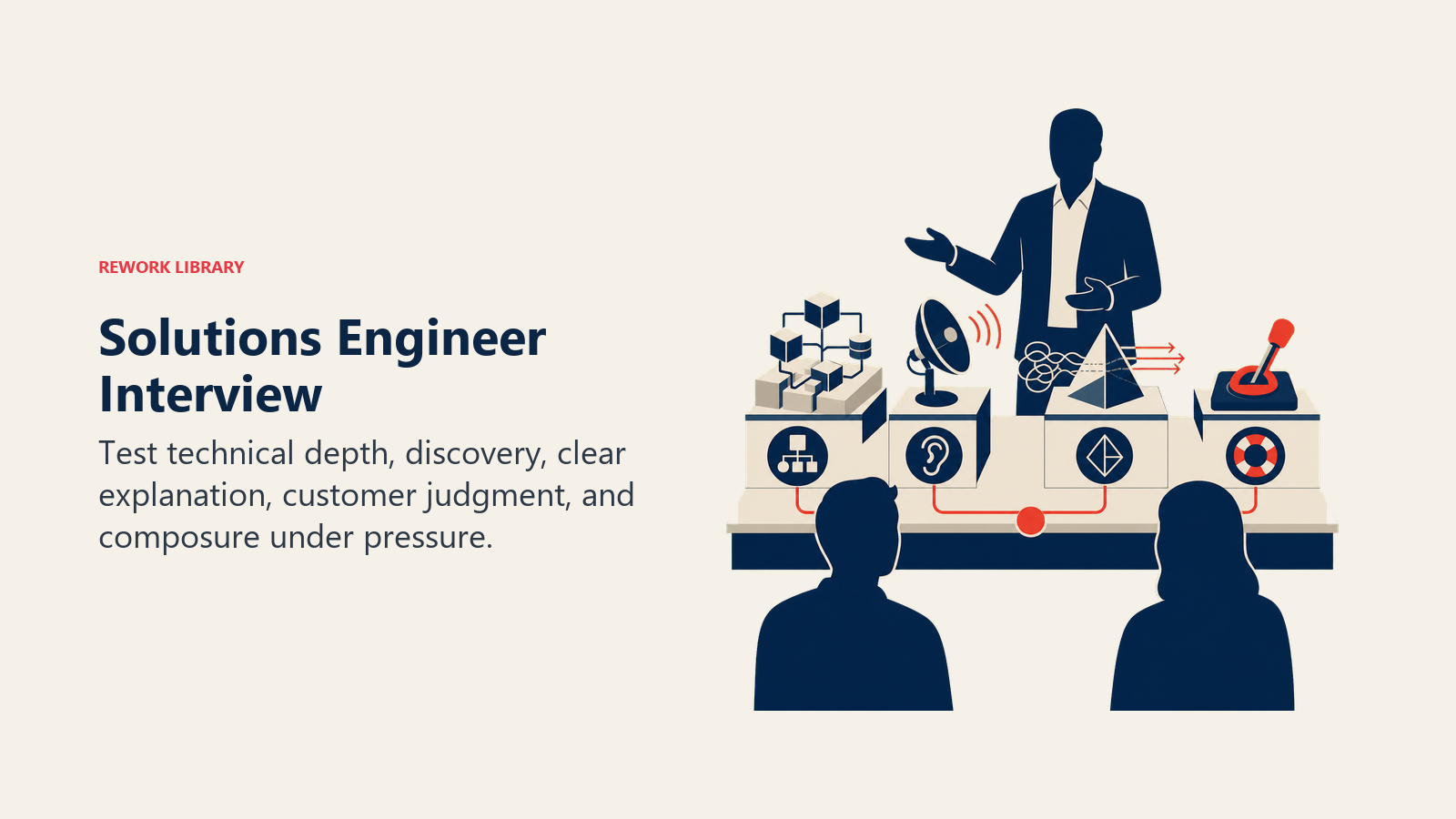 REWORK LIBRARY

Solutions Engineer Interview

Test technical depth, discovery, clear explanation, customer judgment, and composure under pressure.